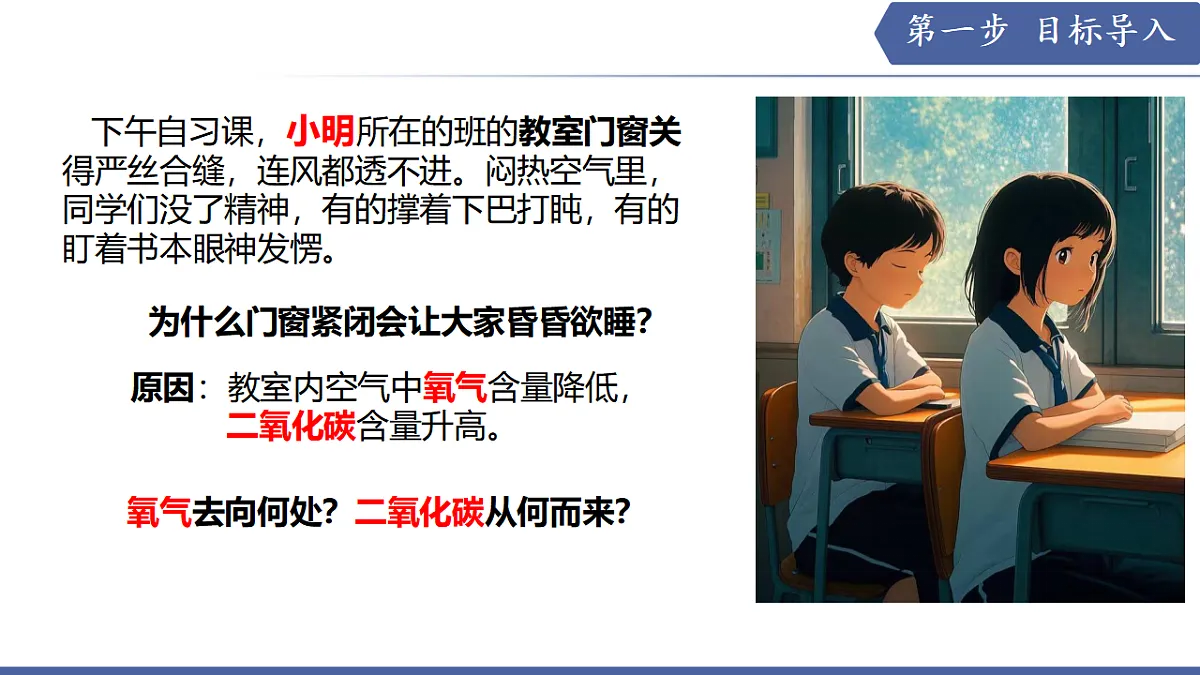 第一步 目标导入

下午自习课，小明所在的班的教室门窗关得严丝合缝，连风都透不进。闷热空气里，同学们没了精神，有的撑着下巴打盹，有的盯着书本眼神发愣。

为什么门窗紧闭会让大家昏昏欲睡？

原因：教室内空气中氧气含量降低，二氧化碳含量升高。

氧气去向何处？二氧化碳从何而来？